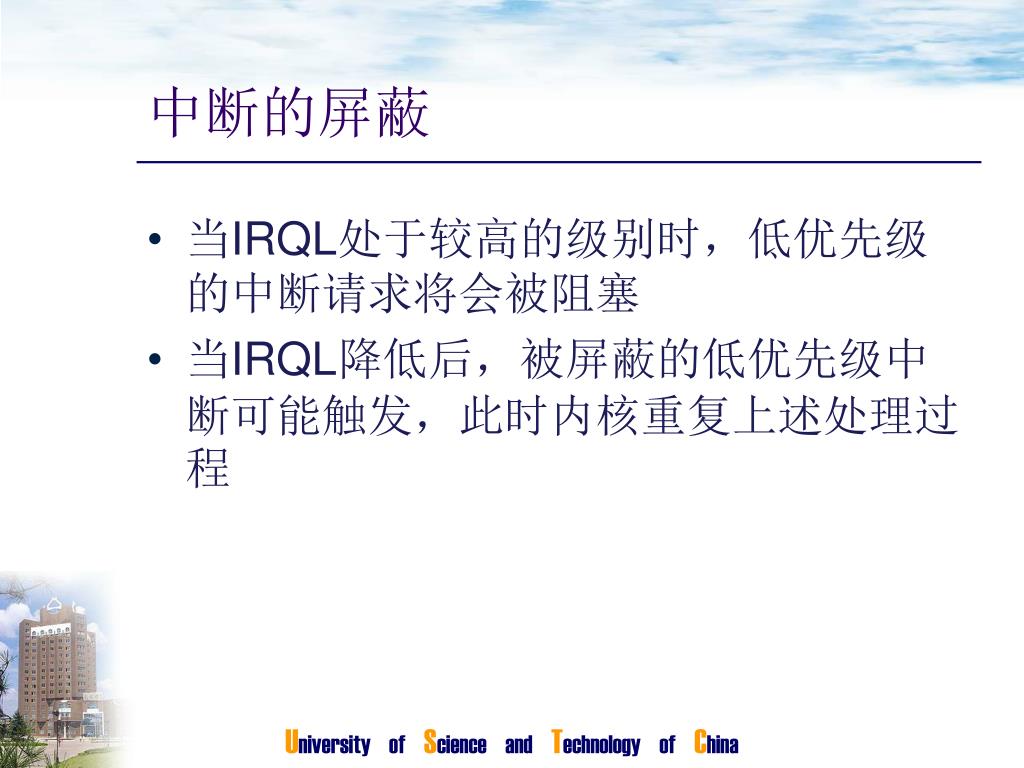 中断的屏蔽

• 当IRQL处于较高的级别时，低优先级的中断请求将会被阻塞
• 当IRQL降低后，被屏蔽的低优先级中断可能触发，此时内核重复上述处理过程

University of Science and Technology of China